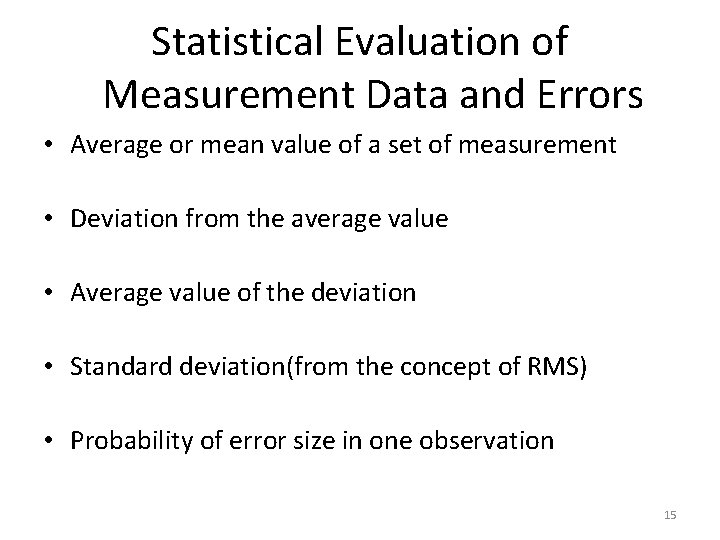 Statistical Evaluation of Measurement Data and Errors

• Average or mean value of a set of measurement

• Deviation from the average value

• Average value of the deviation

• Standard deviation(from the concept of RMS)

• Probability of error size in one observation

15